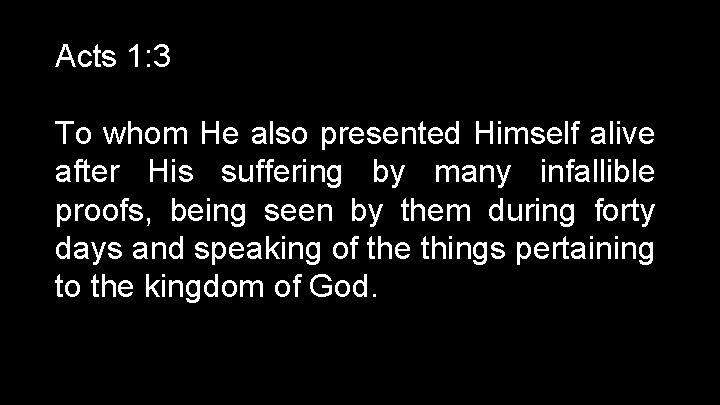 Acts 1:3

To whom He also presented Himself alive after His suffering by many infallible proofs, being seen by them during forty days and speaking of the things pertaining to the kingdom of God.